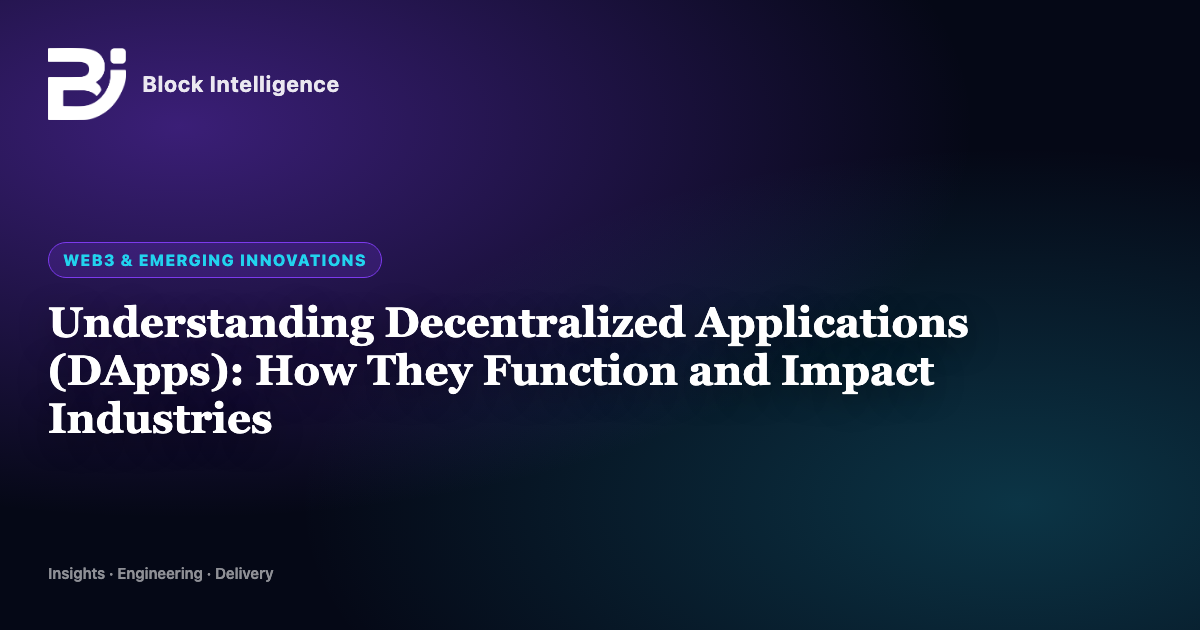 Block Intelligence

WEB3 & EMERGING INNOVATIONS

Understanding Decentralized Applications (DApps): How They Function and Impact Industries

Insights · Engineering · Delivery